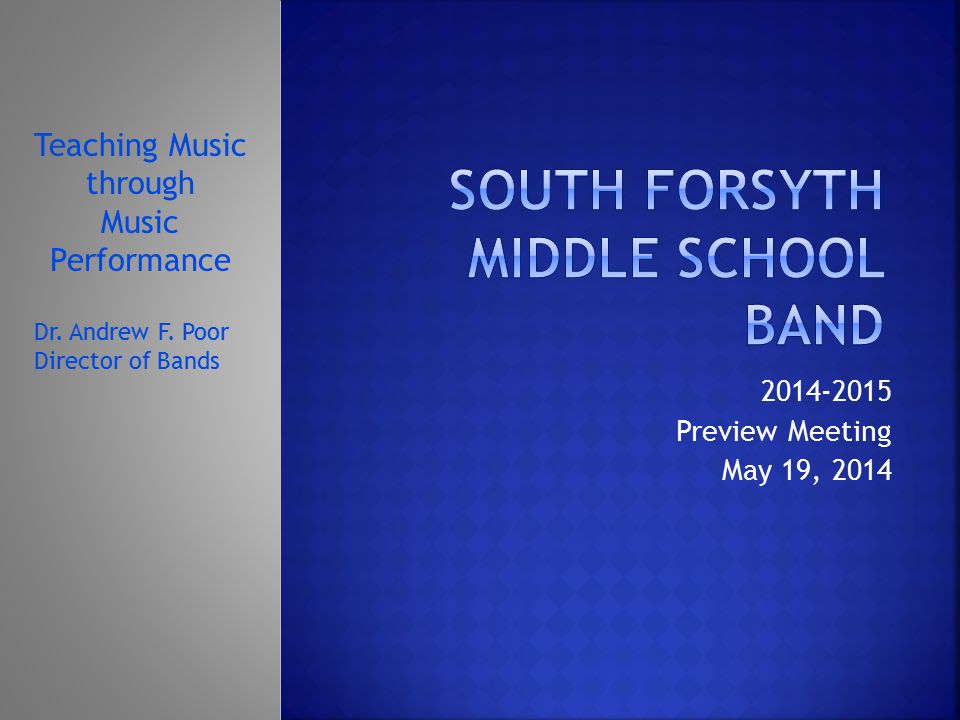 Teaching Music through Music Performance

Dr. Andrew F. Poor
Director of Bands

SOUTH FORSYTH MIDDLE SCHOOL BAND

2014-2015
Preview Meeting
May 19, 2014